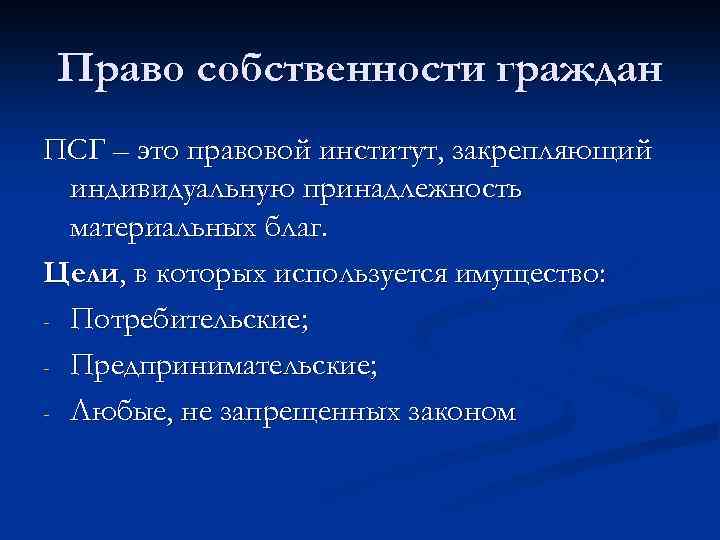 Право собственности граждан

ПСГ – это правовой институт, закрепляющий индивидуальную принадлежность материальных благ.

Цели, в которых используется имущество:

- Потребительские;
- Предпринимательские;
- Любые, не запрещенных законом